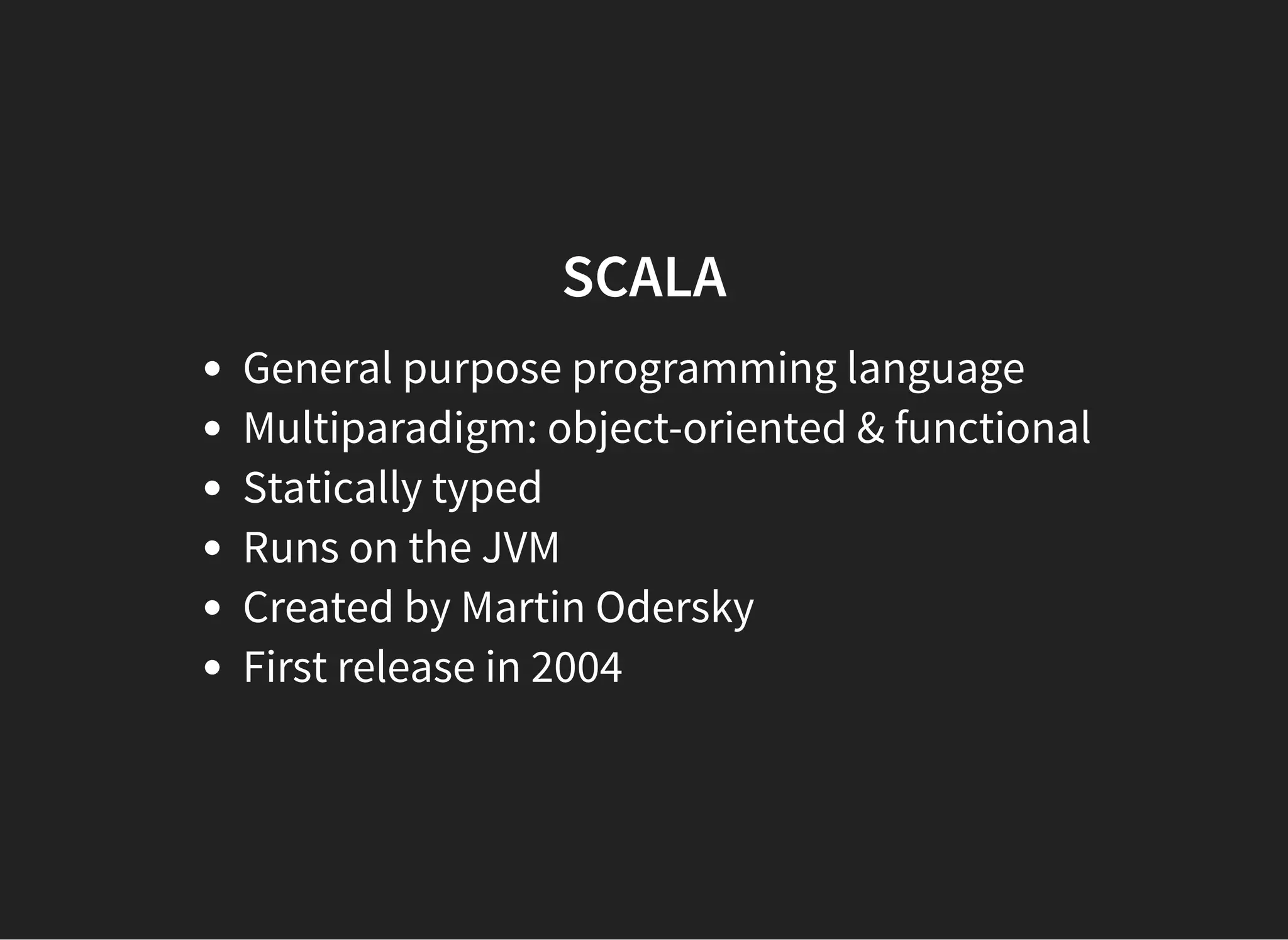 SCALA

- General purpose programming language
- Multiparadigm: object-oriented & functional
- Statically typed
- Runs on the JVM
- Created by Martin Odersky
- First release in 2004